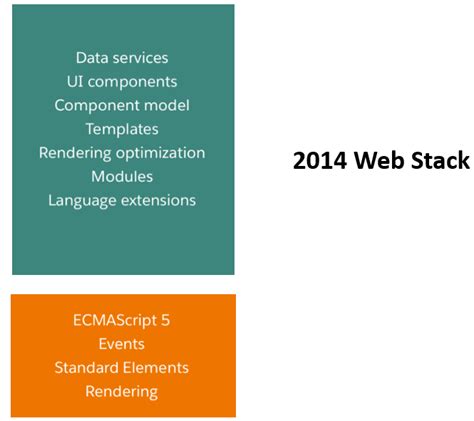 Data services
UI components
Component model
Templates
Rendering optimization
Modules
Language extensions

2014 Web Stack

ECMAScript 5
Events
Standard Elements
Rendering